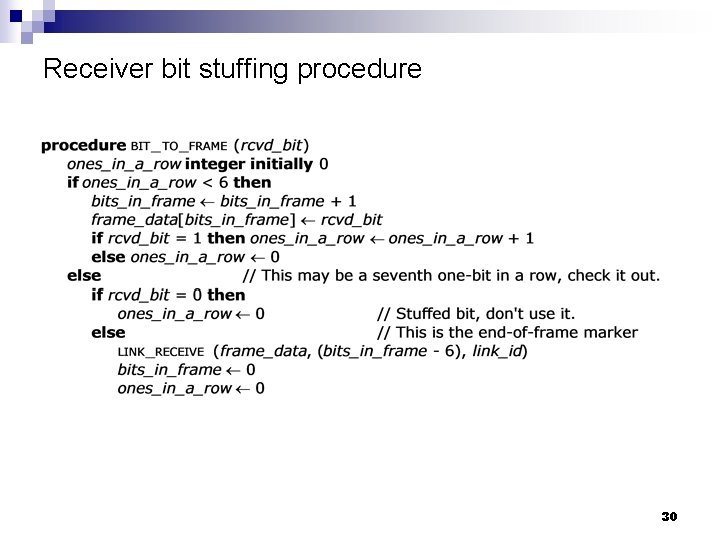 Receiver bit stuffing procedure

procedure BIT_TO_FRAME (rcvd_bit)
ones_in_a_row integer initially 0
if ones_in_a_row < 6 then
bits_in_frame ← bits_in_frame + 1
frame_data[bits_in_frame] ← rcvd_bit
if rcvd_bit = 1 then ones_in_a_row ← ones_in_a_row + 1
else ones_in_a_row ← 0
else // This may be a seventh one-bit in a row, check it out.
if rcvd_bit = 0 then
ones_in_a_row ← 0 // Stuffed bit, don't use it.
else // This is the end-of-frame marker
LINK_RECEIVE (frame_data, (bits_in_frame - 6), link_id)
bits_in_frame ← 0
ones_in_a_row ← 0

30